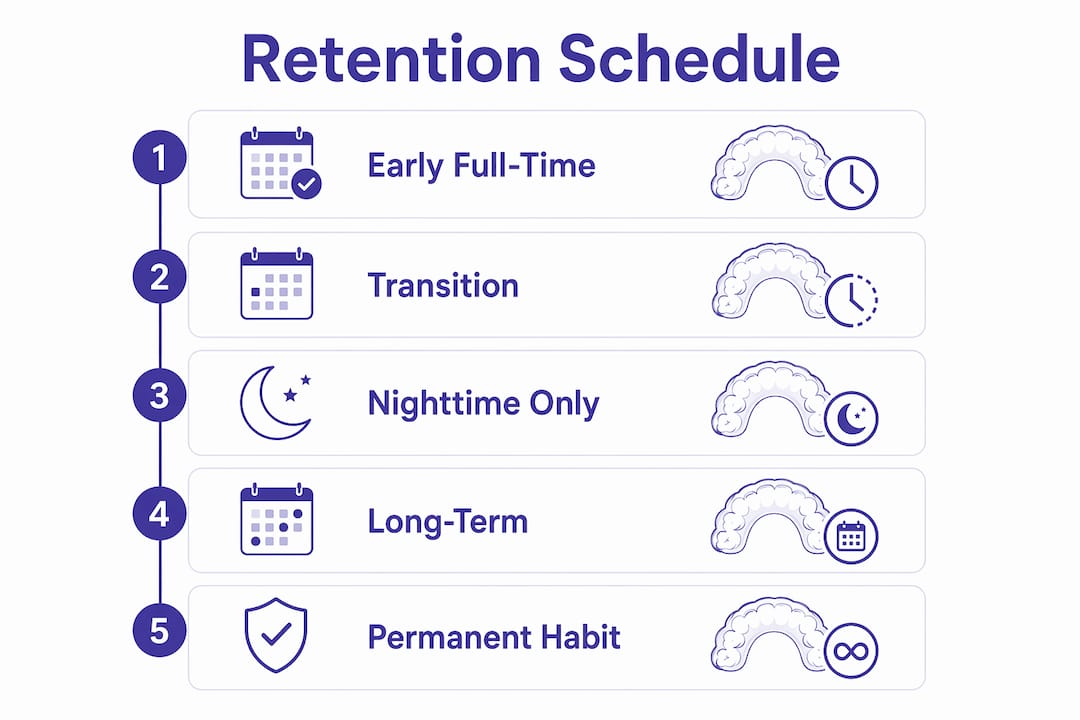 Retention Schedule

1 Early Full-Time

2 Transition

3 Nighttime Only

4 Long-Term

5 Permanent Habit